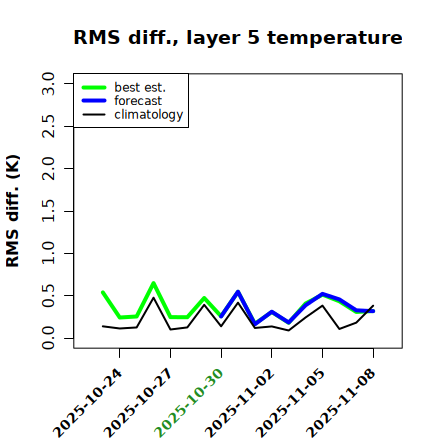 RMS diff., layer 5 temperature

best est.
forecast
climatology

RMS diff. (K)

3.0
2.5
2.0
1.5
1.0
0.5
0.0

2025-10-24
2025-10-27
2025-10-30
2025-11-02
2025-11-05
2025-11-08